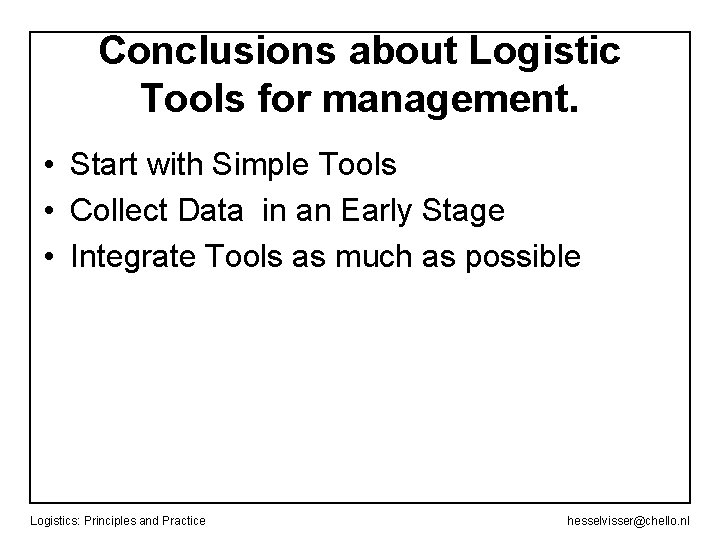 Conclusions about Logistic Tools for management.

• Start with Simple Tools
• Collect Data in an Early Stage
• Integrate Tools as much as possible

Logistics: Principles and Practice

hesselvisser@chello.nl